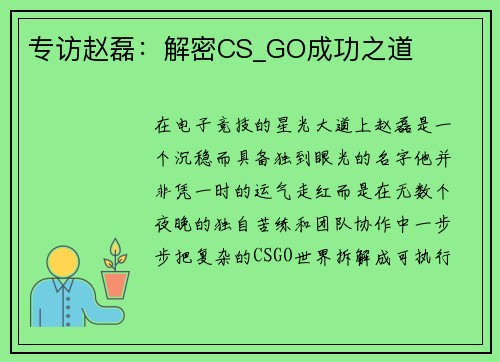 专访赵磊：解密CS_GO成功之道

在电子竞技的星光大道上赵磊是一个沉稳而具备独到眼光的名字他并非凭一时的运气走红而是在无数个夜晚的独自苦练和团队协作中一步步把复杂的CSGO世界拆解成可执行